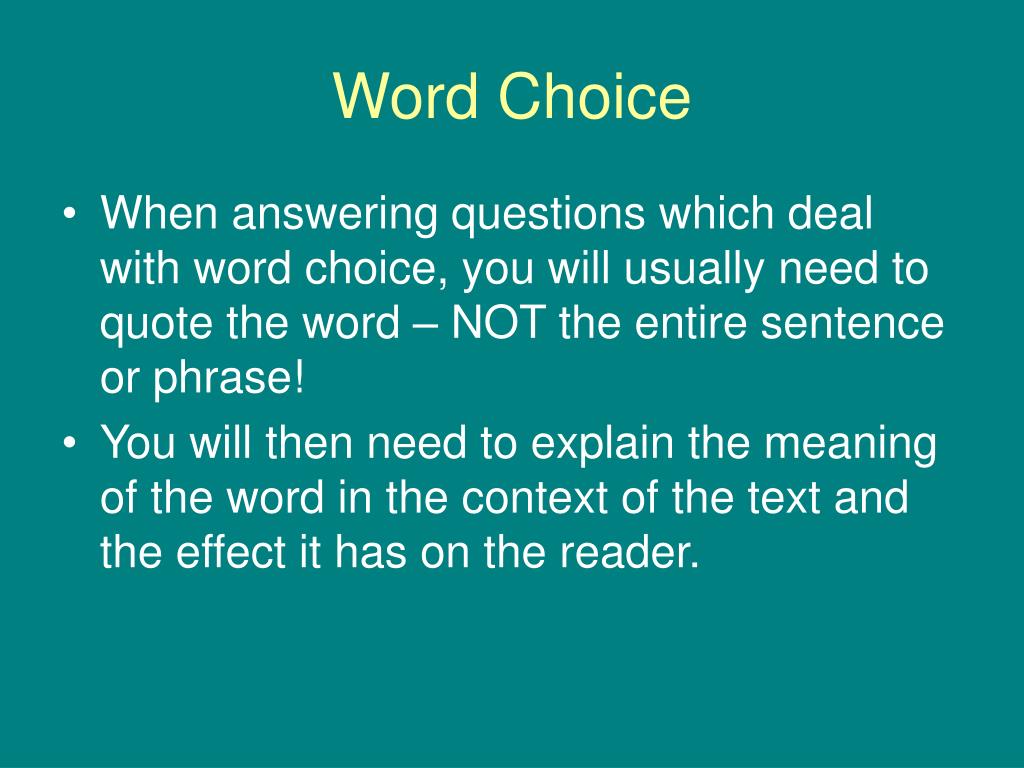 Word Choice

• When answering questions which deal with word choice, you will usually need to quote the word – NOT the entire sentence or phrase!

• You will then need to explain the meaning of the word in the context of the text and the effect it has on the reader.